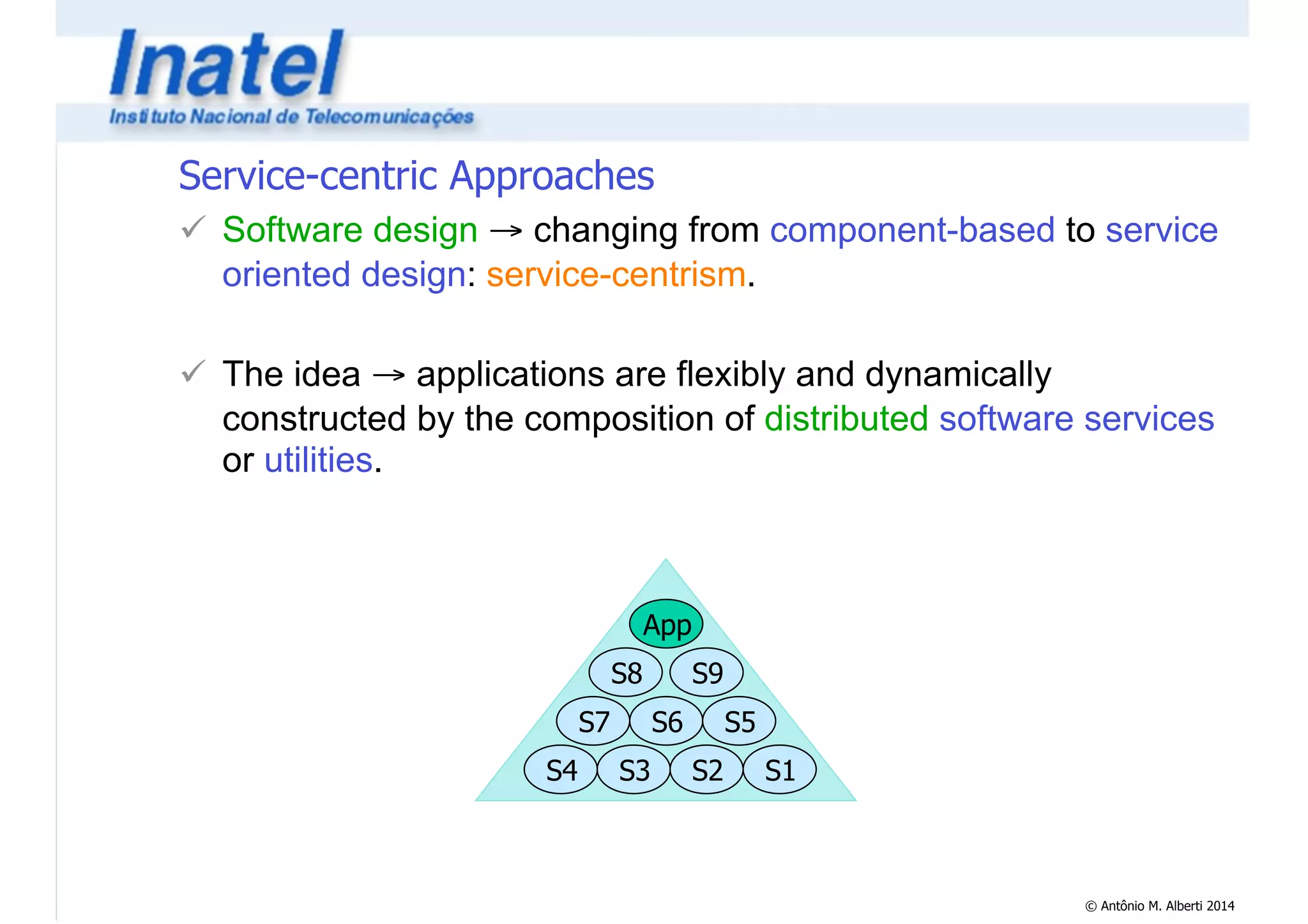 Inatel
Instituto Nacional de Telecomunicações

Service-centric Approaches

✓ Software design → changing from component-based to service oriented design: service-centrism.

✓ The idea → applications are flexibly and dynamically constructed by the composition of distributed software services or utilities.

App
S8 S9
S7 S6 S5
S4 S3 S2 S1

© Antônio M. Alberti 2014